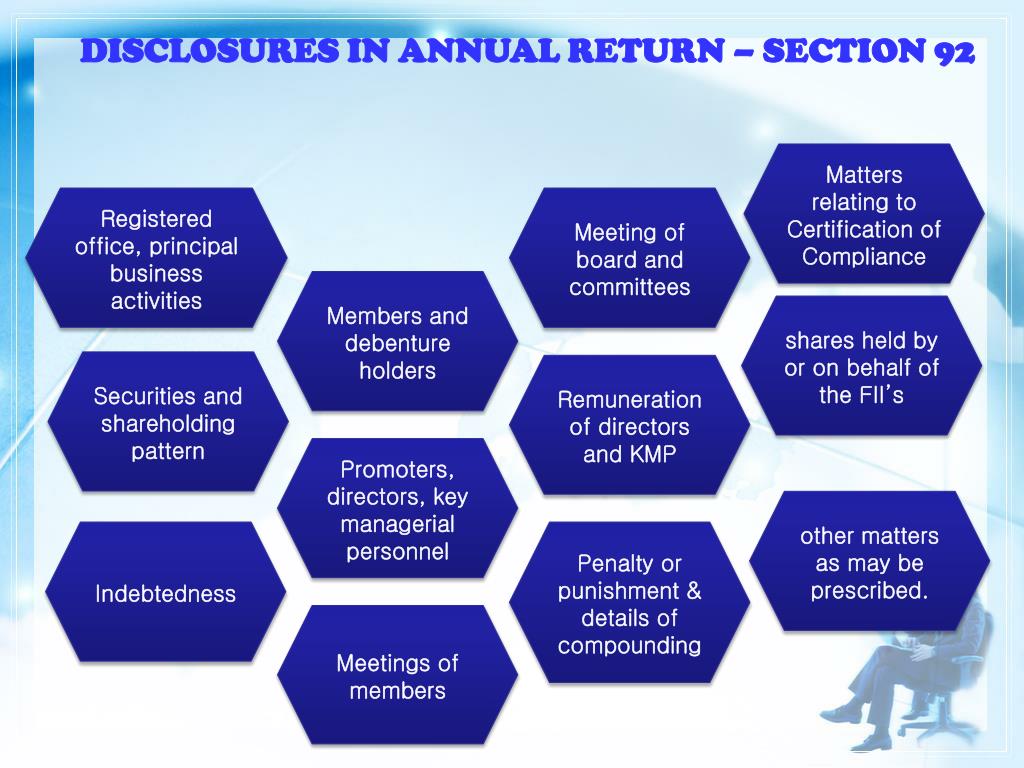 DISCLOSURES IN ANNUAL RETURN – SECTION 92

Registered office, principal business activities

Securities and shareholding pattern

Indebtedness

Members and debenture holders

Promoters, directors, key managerial personnel

Meetings of members

Meeting of board and committees

Remuneration of directors and KMP

Penalty or punishment & details of compounding

Matters relating to Certification of Compliance

shares held by or on behalf of the FII's

other matters as may be prescribed.